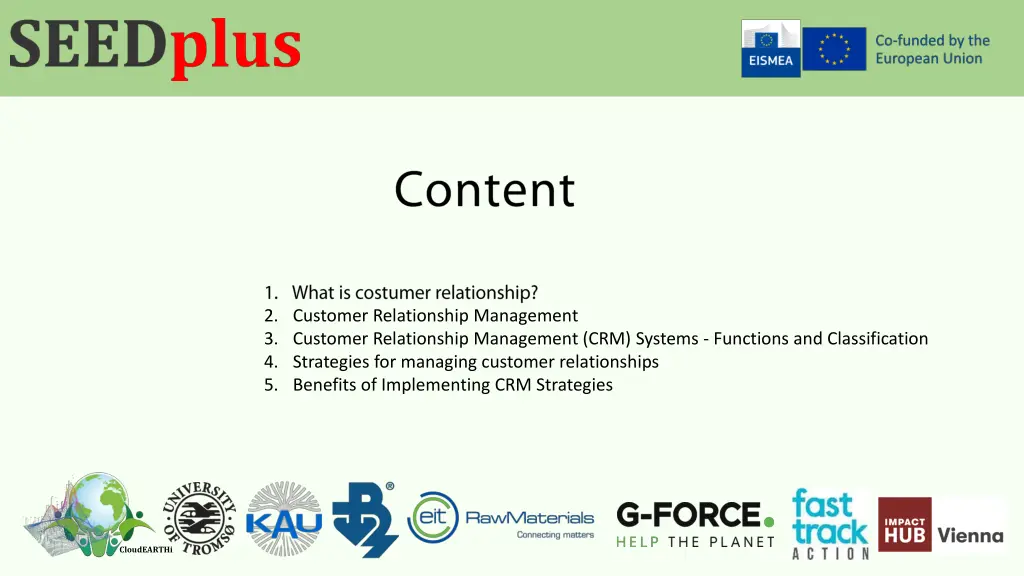 SEEDplus

EISMEA

Co-funded by the European Union

Content

1. What is costumer relationship?
2. Customer Relationship Management
3. Customer Relationship Management (CRM) Systems - Functions and Classification
4. Strategies for managing customer relationships
5. Benefits of Implementing CRM Strategies

CloudEARTHi

UNIVERSITY OF TROMSØ

KAU

eit RawMaterials Connecting matters

G-FORCE. HELP THE PLANET

fast track ACTION

IMPACT HUB Vienna